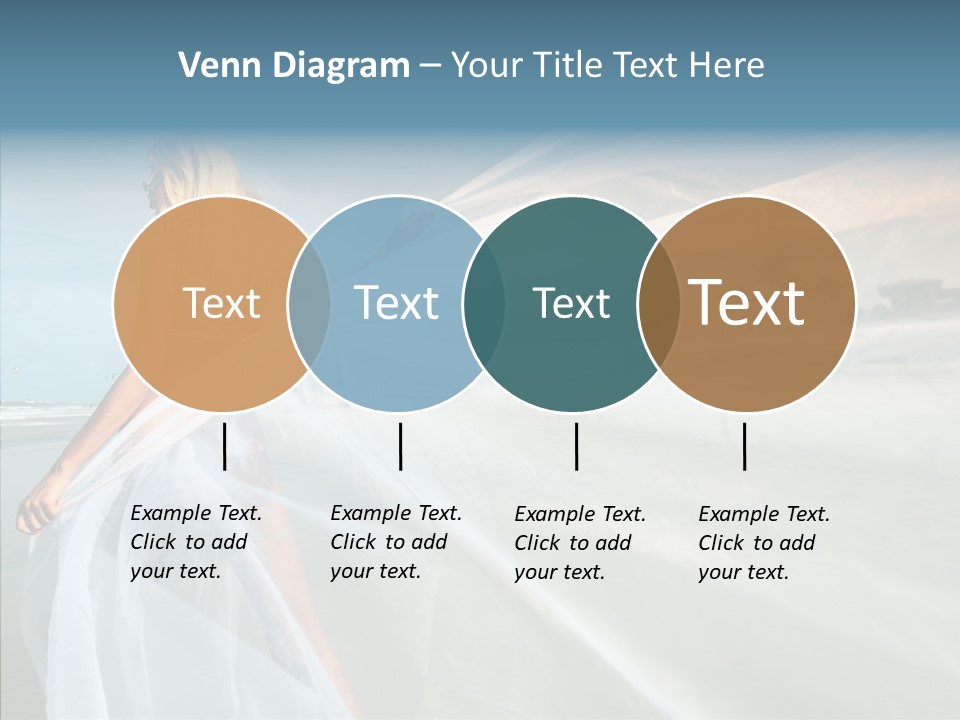 Venn Diagram – Your Title Text Here

Text

Text

Text

Text

Example Text. Click to add your text.

Example Text. Click to add your text.

Example Text. Click to add your text.

Example Text. Click to add your text.